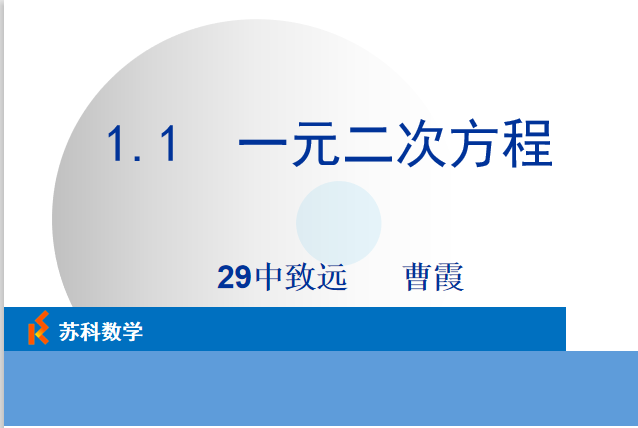 1.1　一元二次方程

29中致远　　曹霞

苏科数学